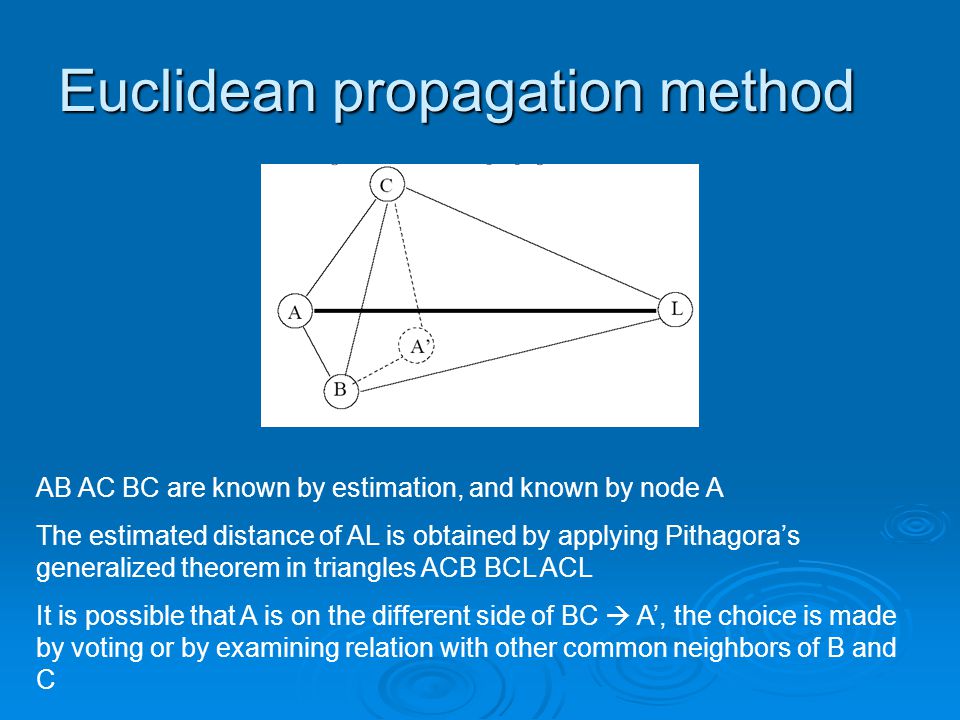 Euclidean propagation method

C

A

L

A'

B

AB AC BC are known by estimation, and known by node A

The estimated distance of AL is obtained by applying Pithagora's generalized theorem in triangles ACB BCL ACL

It is possible that A is on the different side of BC → A', the choice is made by voting or by examining relation with other common neighbors of B and C